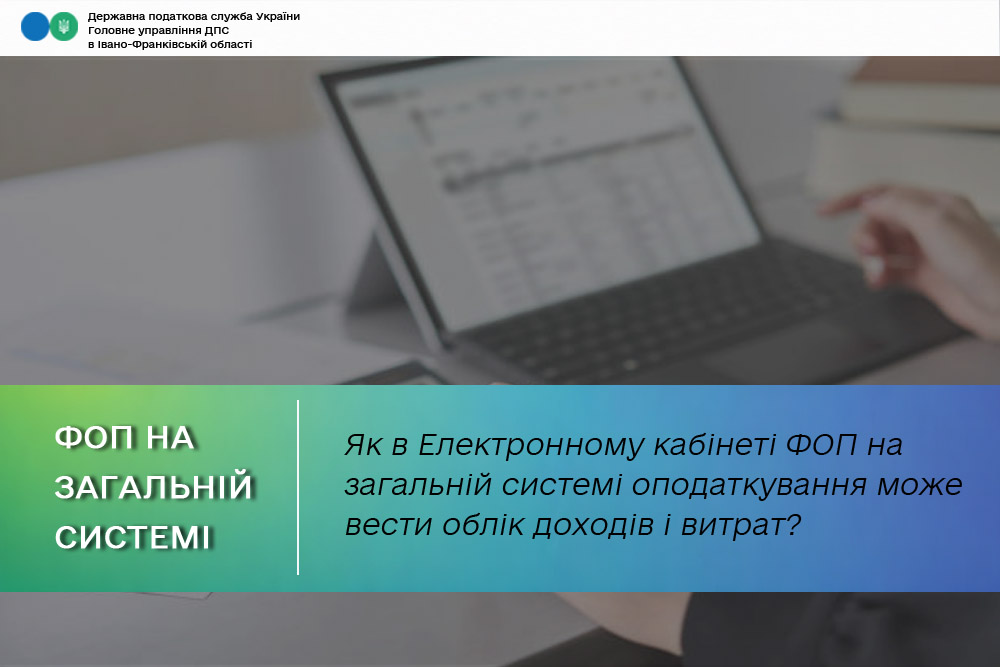 Державна податкова служба України
Головне управління ДПС
в Івано-Франківській області

ФОП НА ЗАГАЛЬНІЙ СИСТЕМІ

Як в Електронному кабінеті ФОП на загальній системі оподаткування може вести облік доходів і витрат?